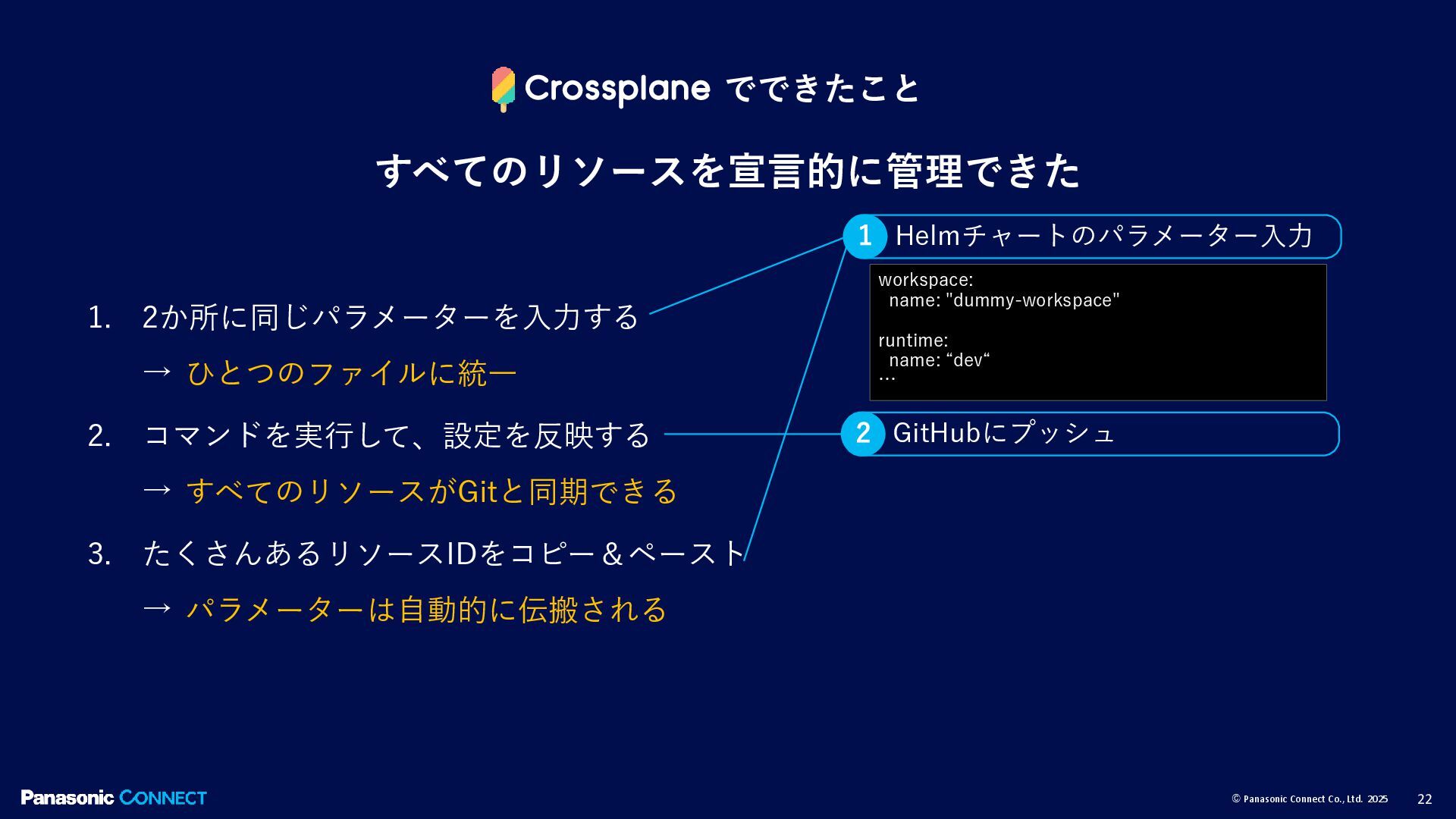 Crossplane でできたこと

すべてのリソースを宣言的に管理できた

1. 2か所に同じパラメーターを入力する
→ ひとつのファイルに統一

2. コマンドを実行して、設定を反映する
→ すべてのリソースがGitと同期できる

3. たくさんあるリソースIDをコピー＆ペースト
→ パラメーターは自動的に伝搬される

1 Helmチャートのパラメーター入力

workspace:
  name: "dummy-workspace"

runtime:
  name: “dev“
…

2 GitHubにプッシュ

Panasonic CONNECT

© Panasonic Connect Co., Ltd. 2025

22